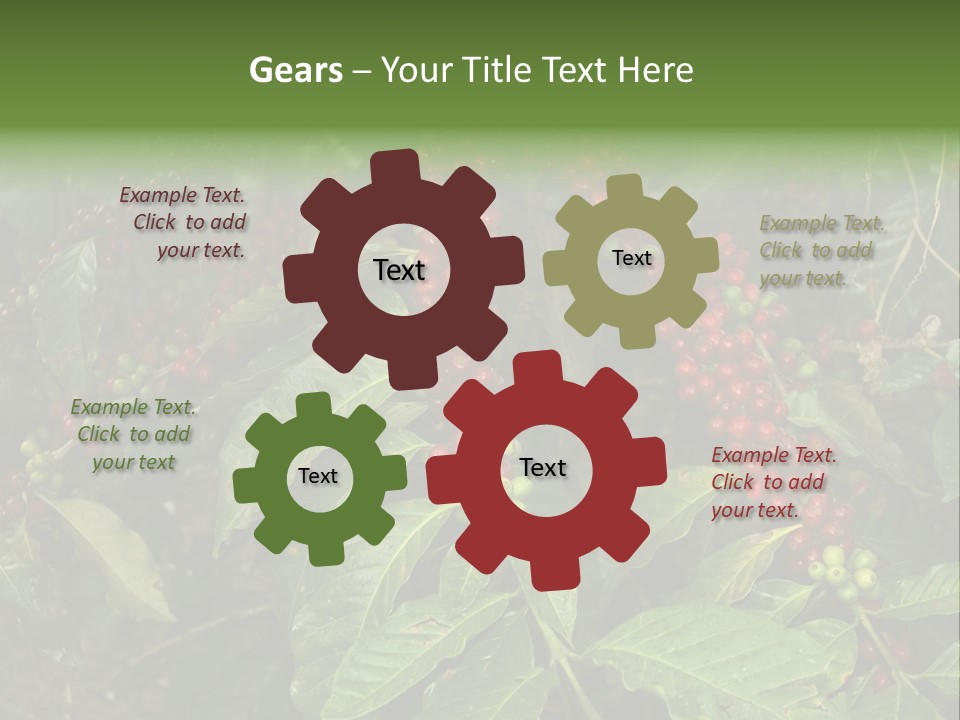 Gears – Your Title Text Here

Example Text. Click to add your text.

Text

Text

Example Text. Click to add your text.

Example Text. Click to add your text

Text

Text

Example Text. Click to add your text.